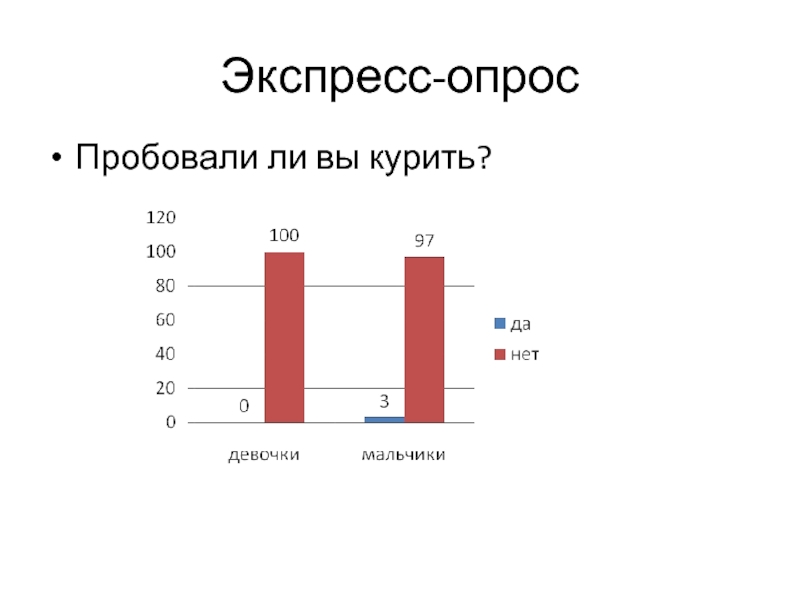 Экспресс-опрос

• Пробовали ли вы курить?

120
100
80
60
40
20
0

100
97
0
3

девочки
мальчики

да
нет